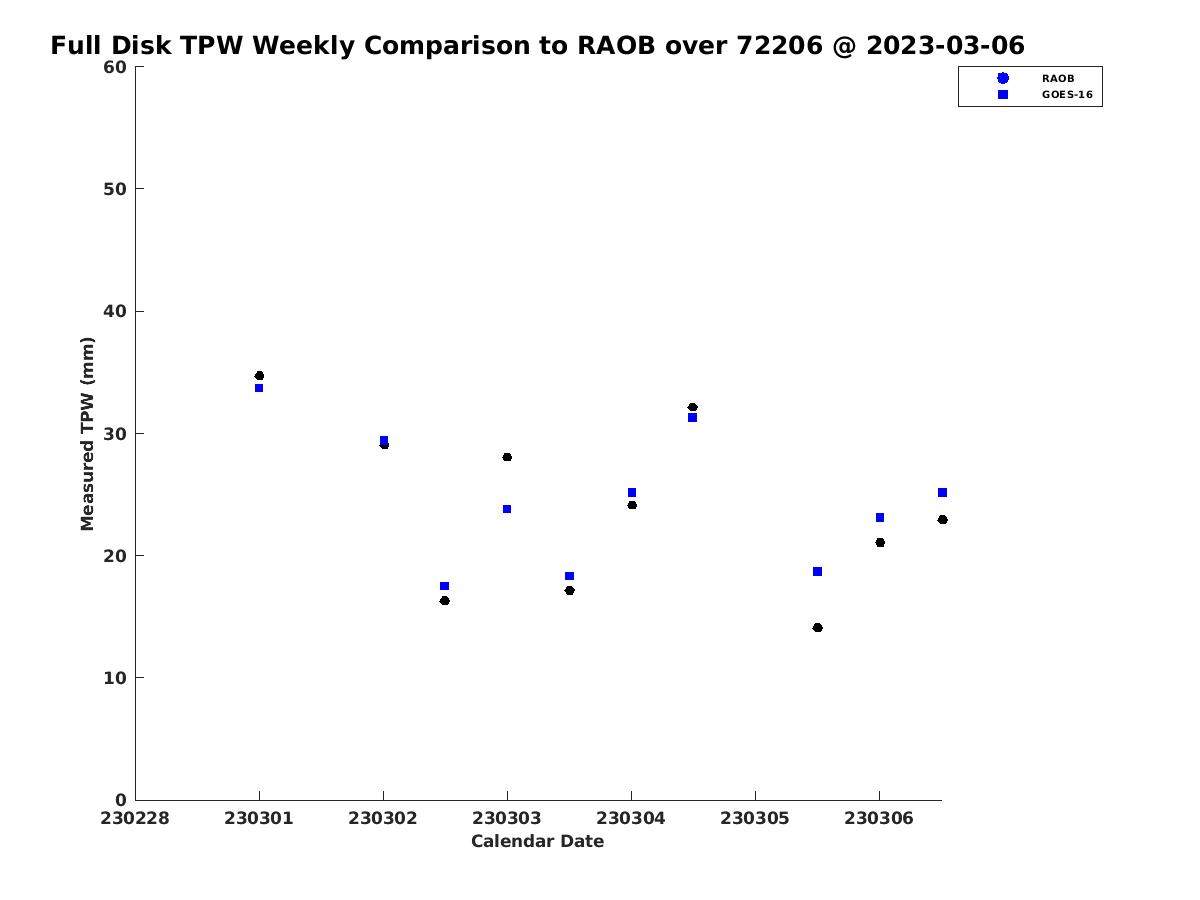 Full Disk TPW Weekly Comparison to RAOB over 72206 @ 2023-03-06

RAOB
GOES-16

Measured TPW (mm)

60
50
40
30
20
10
0

230228
230301
230302
230303
230304
230305
230306

Calendar Date